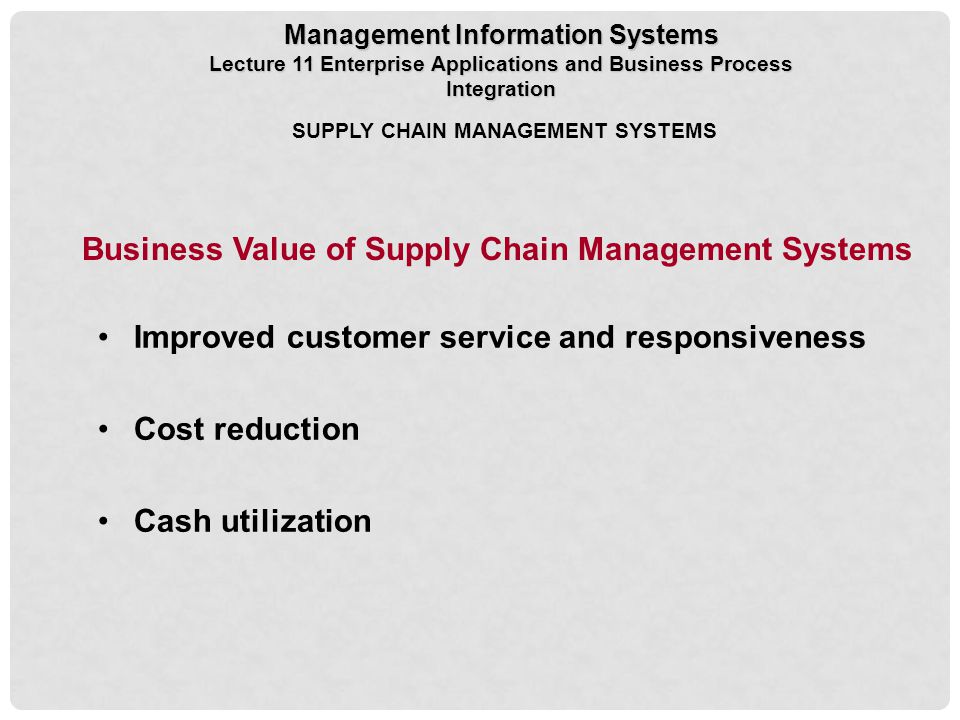 Management Information Systems
Lecture 11 Enterprise Applications and Business Process Integration

SUPPLY CHAIN MANAGEMENT SYSTEMS

Business Value of Supply Chain Management Systems

• Improved customer service and responsiveness

• Cost reduction

• Cash utilization